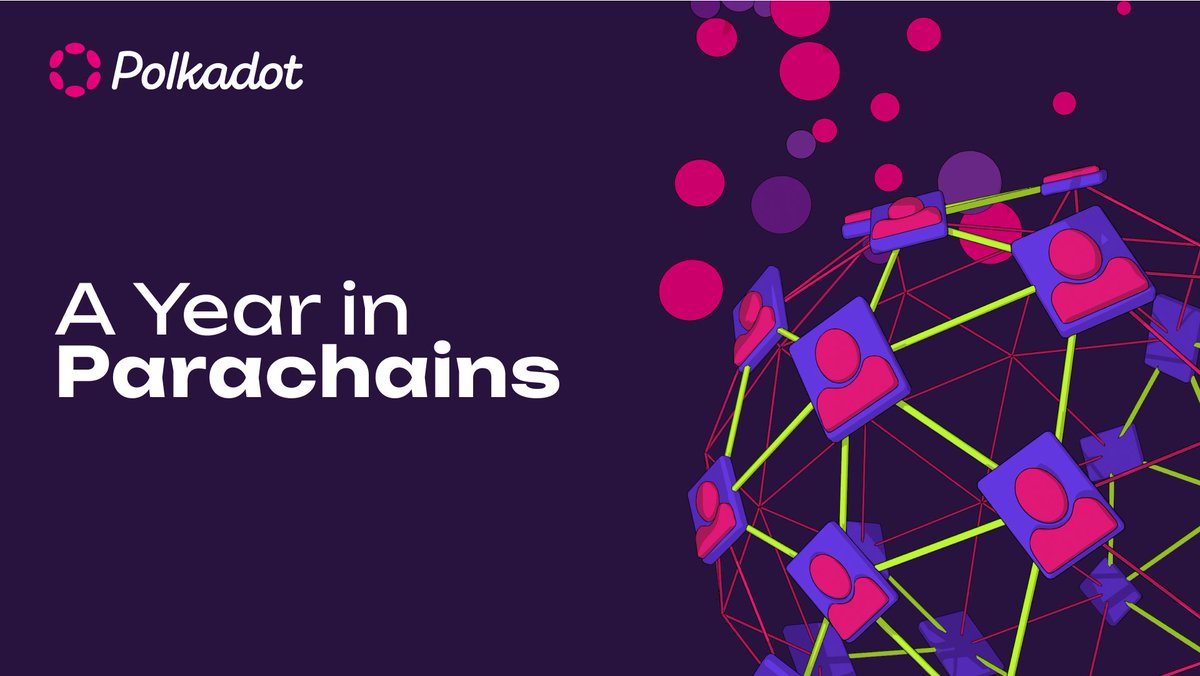 Polkadot

A Year in
Parachains